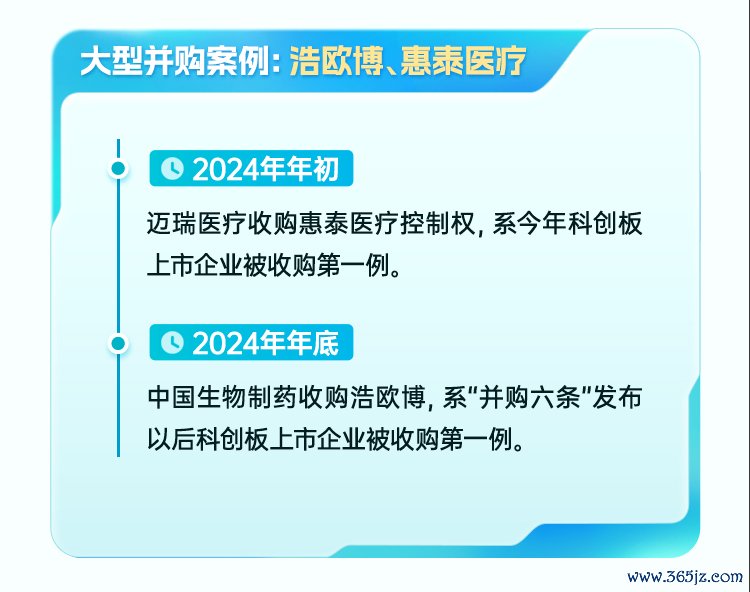 大型并购案例：浩欧博、惠泰医疗

2024年年初

迈瑞医疗收购惠泰医疗控制权，系今年科创板上市企业被收购第一例。

2024年年底

中国生物制药收购浩欧博，系“并购六条”发布以后科创板上市企业被收购第一例。

www.365jz.com